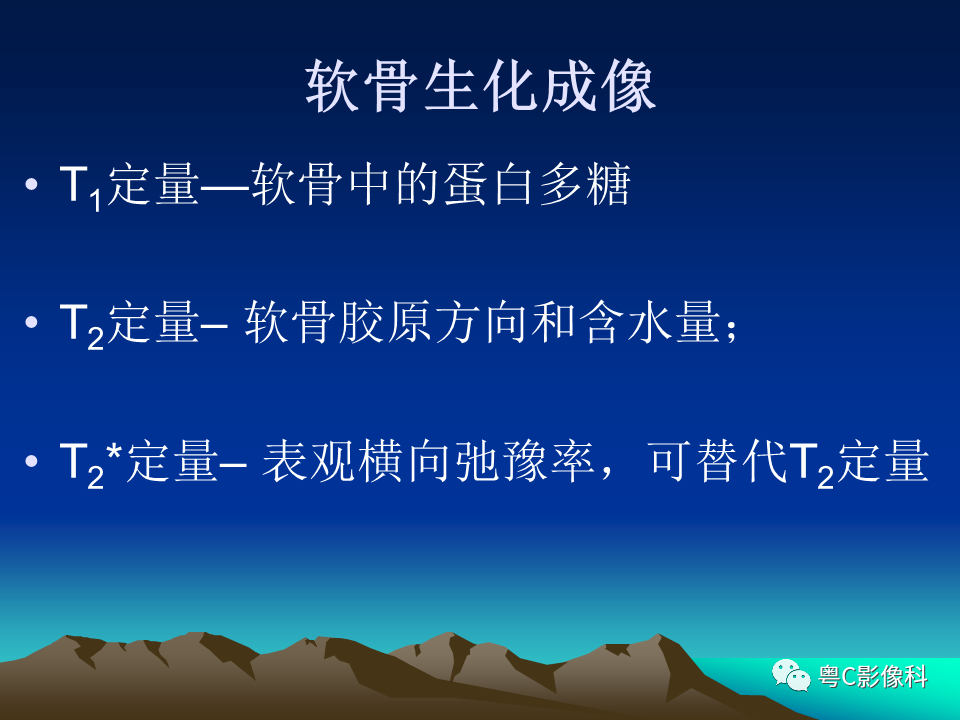 软骨生化成像

• $T_1$定量—软骨中的蛋白多糖

• $T_2$定量– 软骨胶原方向和含水量；

• $T_2$*定量– 表观横向弛豫率，可替代$T_2$定量

粤C影像科